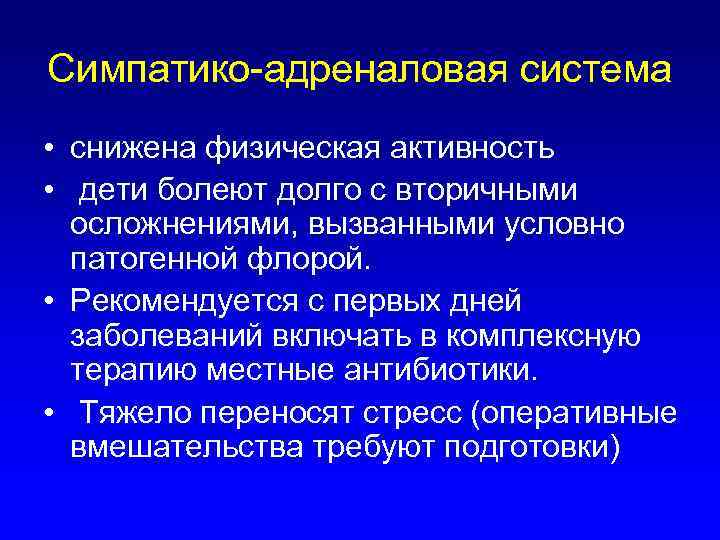 Симпатико-адреналовая система

• снижена физическая активность

• дети болеют долго с вторичными осложнениями, вызванными условно патогенной флорой.

• Рекомендуется с первых дней заболеваний включать в комплексную терапию местные антибиотики.

• Тяжело переносят стресс (оперативные вмешательства требуют подготовки)